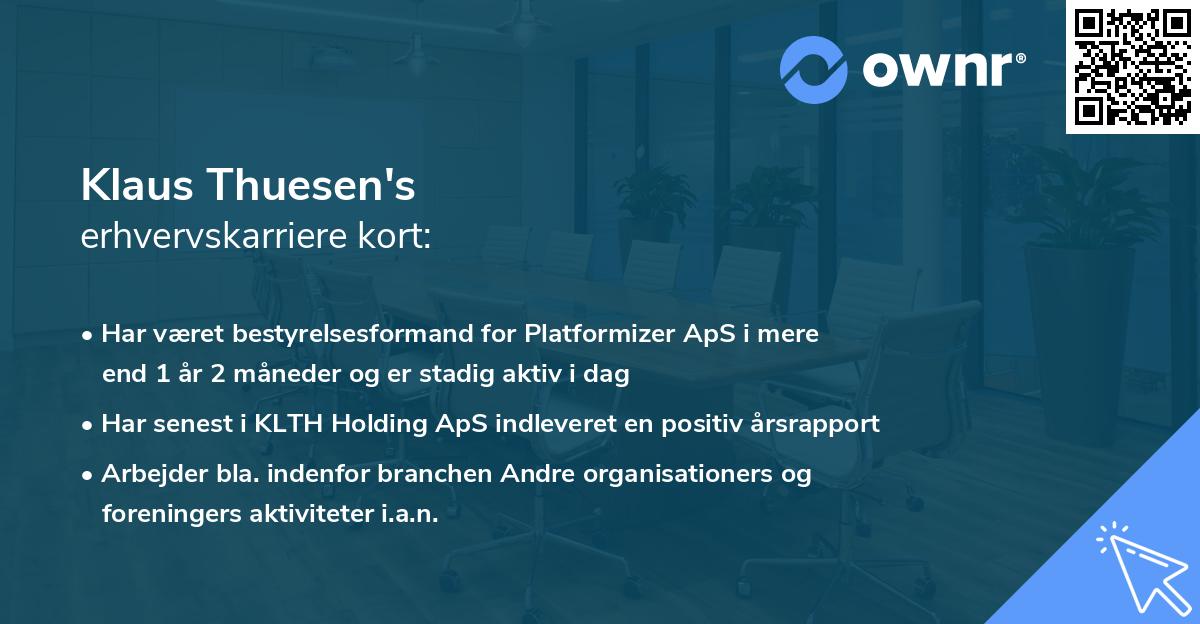 ownr®

Klaus Thuesen's
erhvervskarriere kort:

• Har været bestyrelsesformand for Platformizer ApS i mere end 1 år 2 måneder og er stadig aktiv i dag

• Har senest i KLTH Holding ApS indleveret en positiv årsrapport

• Arbejder bla. indenfor branchen Andre organisationers og foreningers aktiviteter i.a.n.